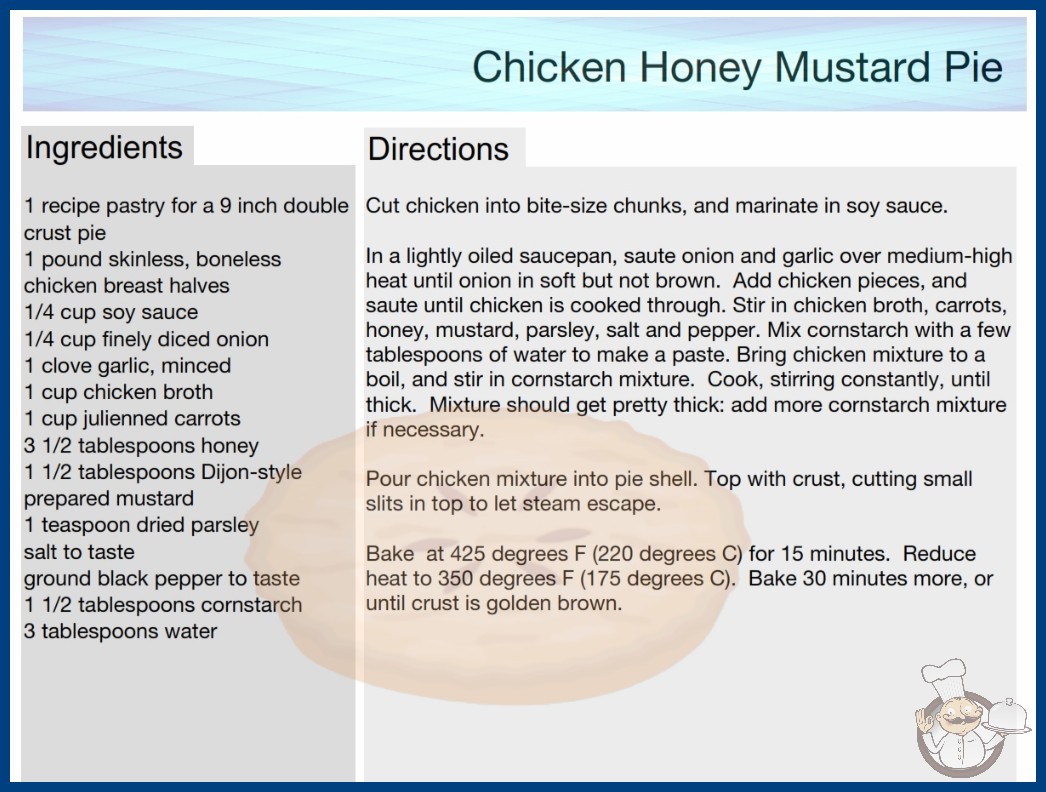 Chicken Honey Mustard Pie

Ingredients

1 recipe pastry for a 9 inch double crust pie
1 pound skinless, boneless chicken breast halves
1/4 cup soy sauce
1/4 cup finely diced onion
1 clove garlic, minced
1 cup chicken broth
1 cup julienned carrots
3 1/2 tablespoons honey
1 1/2 tablespoons Dijon-style prepared mustard
1 teaspoon dried parsley
salt to taste
ground black pepper to taste
1 1/2 tablespoons cornstarch
3 tablespoons water

Directions

Cut chicken into bite-size chunks, and marinate in soy sauce.

In a lightly oiled saucepan, saute onion and garlic over medium-high heat until onion in soft but not brown. Add chicken pieces, and saute until chicken is cooked through. Stir in chicken broth, carrots, honey, mustard, parsley, salt and pepper. Mix cornstarch with a few tablespoons of water to make a paste. Bring chicken mixture to a boil, and stir in cornstarch mixture. Cook, stirring constantly, until thick. Mixture should get pretty thick: add more cornstarch mixture if necessary.

Pour chicken mixture into pie shell. Top with crust, cutting small slits in top to let steam escape.

Bake at 425 degrees F (220 degrees C) for 15 minutes. Reduce heat to 350 degrees F (175 degrees C). Bake 30 minutes more, or until crust is golden brown.